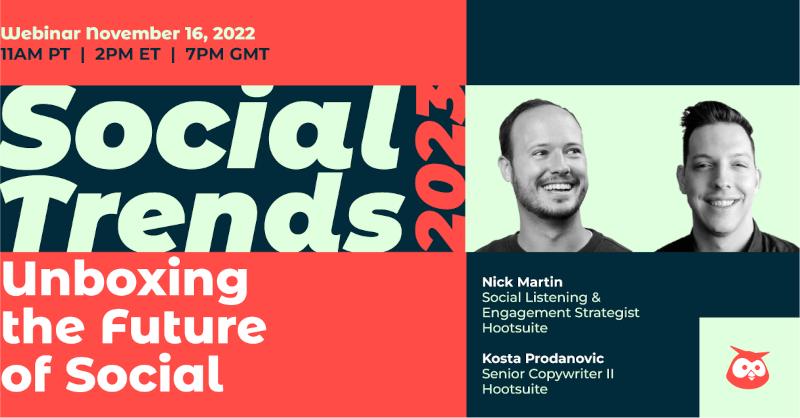 Webinar November 16, 2022
11AM PT | 2PM ET | 7PM GMT

Social Trends 2023

Unboxing the Future of Social

Nick Martin
Social Listening & Engagement Strategist
Hootsuite

Kosta Prodanovic
Senior Copywriter II
Hootsuite